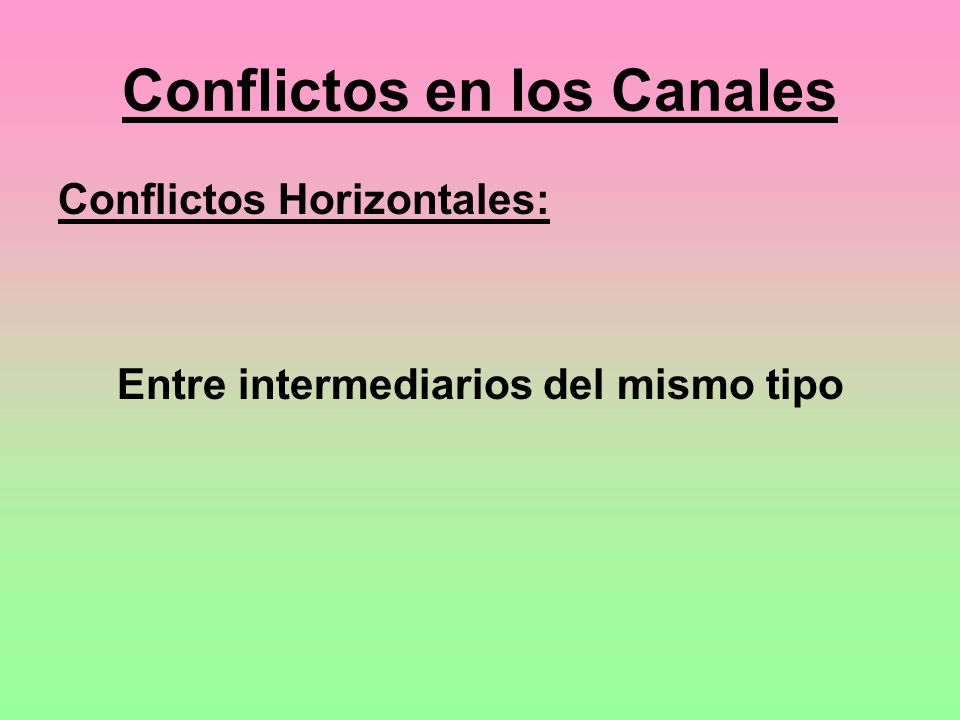 Conflictos en los Canales

Conflictos Horizontales:

Entre intermediarios del mismo tipo